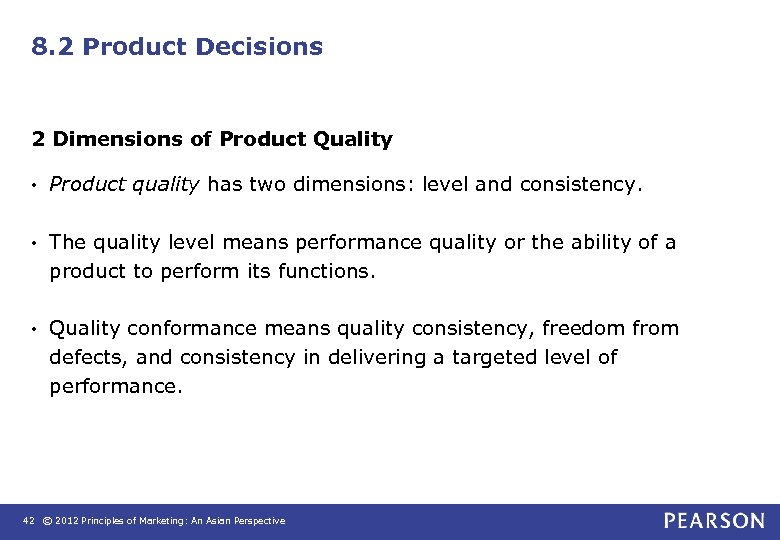 8.2 Product Decisions

2 Dimensions of Product Quality

• Product quality has two dimensions: level and consistency.

• The quality level means performance quality or the ability of a product to perform its functions.

• Quality conformance means quality consistency, freedom from defects, and consistency in delivering a targeted level of performance.

42 © 2012 Principles of Marketing: An Asian Perspective

PEARSON